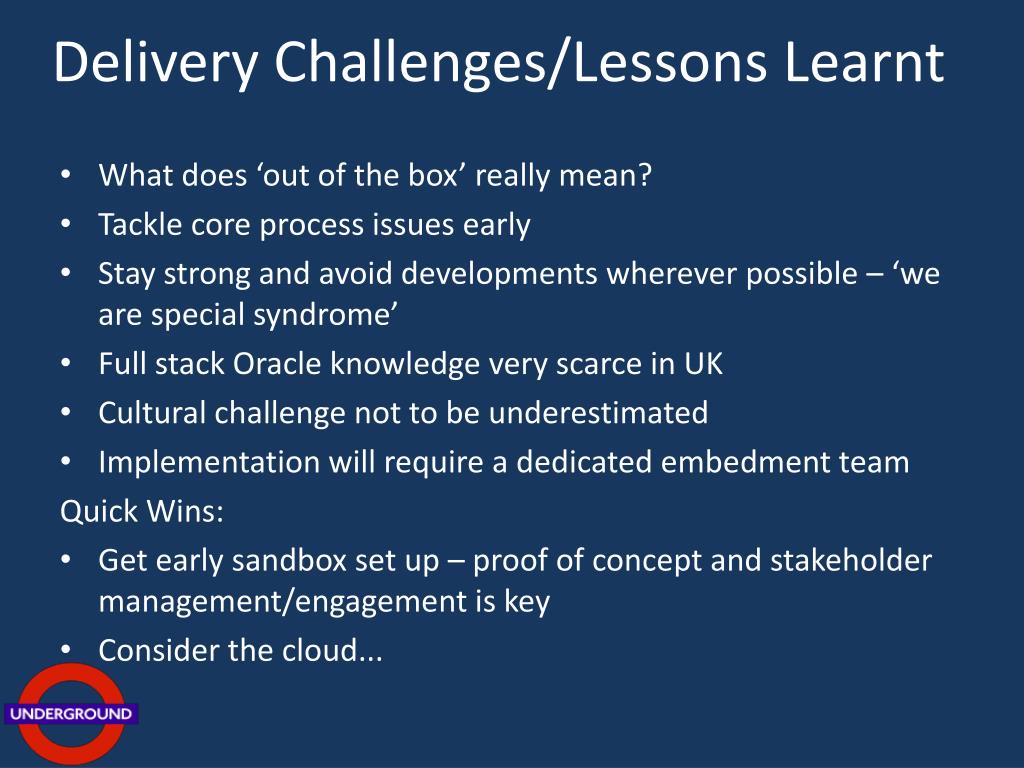 Delivery Challenges/Lessons Learnt

• What does ‘out of the box’ really mean?
• Tackle core process issues early
• Stay strong and avoid developments wherever possible – ‘we are special syndrome’
• Full stack Oracle knowledge very scarce in UK
• Cultural challenge not to be underestimated
• Implementation will require a dedicated embedment team

Quick Wins:
• Get early sandbox set up – proof of concept and stakeholder management/engagement is key
• Consider the cloud...

UNDERGROUND